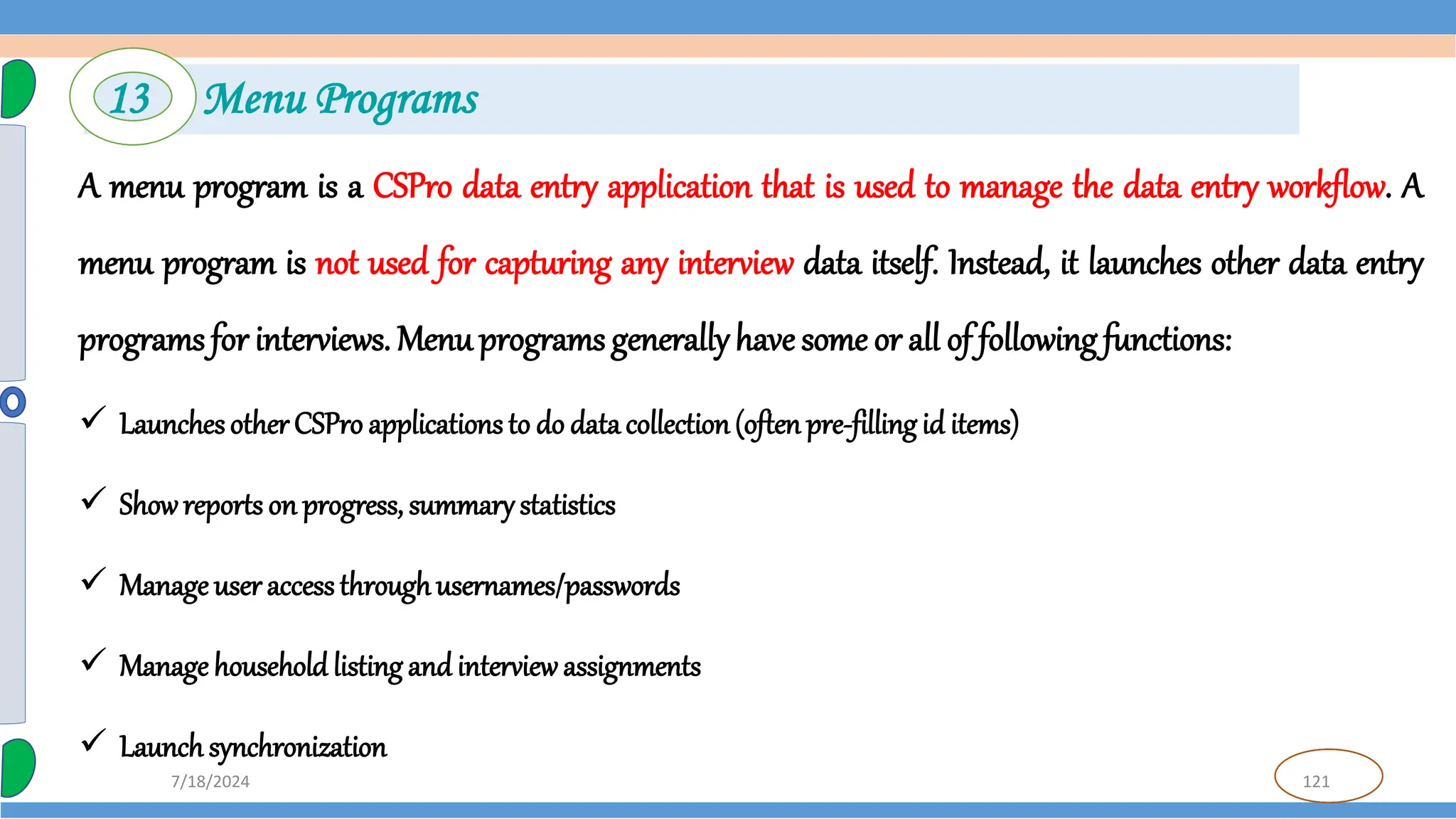 13 Menu Programs

A menu program is a CSPro data entry application that is used to manage the data entry workflow. A menu program is not used for capturing any interview data itself. Instead, it launches other data entry programs for interviews. Menu programs generally have some or all of following functions:

✓ Launches other CSPro applications to do data collection (often pre-filling id items)

✓ Show reports on progress, summary statistics

✓ Manage user access through usernames/passwords

✓ Manage household listing and interview assignments

✓ Launch synchronization

7/18/2024

121